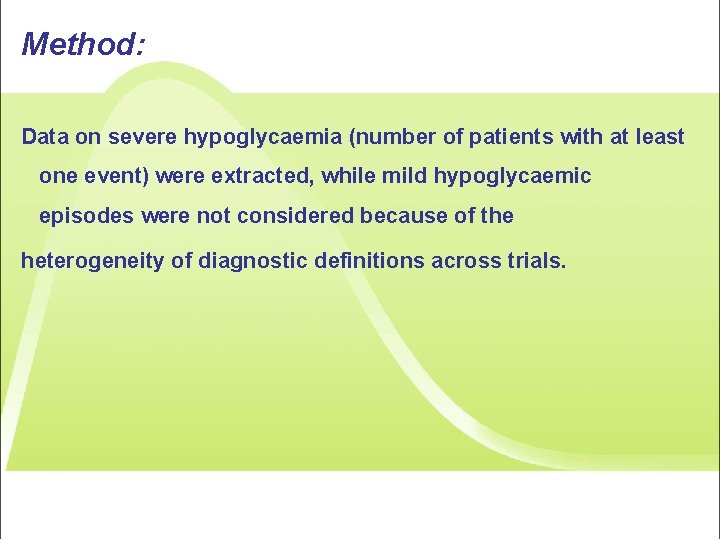 Method:

Data on severe hypoglycaemia (number of patients with at least one event) were extracted, while mild hypoglycaemic episodes were not considered because of the

heterogeneity of diagnostic definitions across trials.